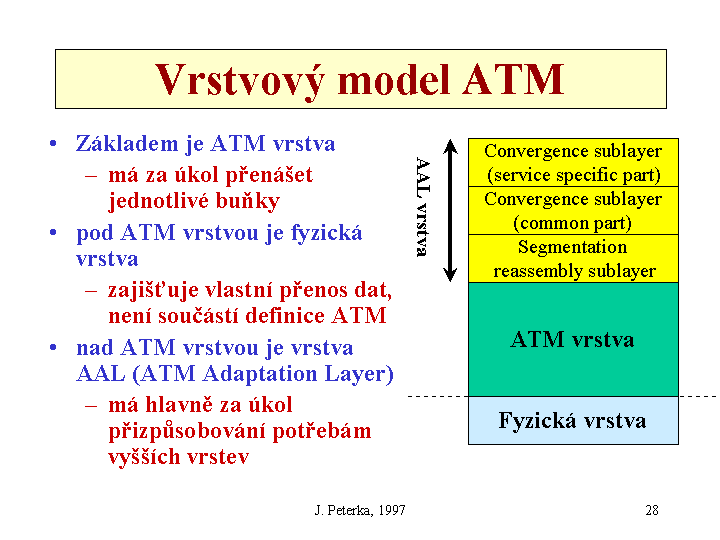 Vrstvový model ATM

• Základem je ATM vrstva
  – má za úkol přenášet jednotlivé buňky
• pod ATM vrstvou je fyzická vrstva
  – zajišťuje vlastní přenos dat, není součástí definice ATM
• nad ATM vrstvou je vrstva AAL (ATM Adaptation Layer)
  – má hlavně za úkol přizpůsobování potřebám vyšších vrstev

AAL vrstva

Convergence sublayer (service specific part)
Convergence sublayer (common part)
Segmentation reassembly sublayer
ATM vrstva
Fyzická vrstva

J. Peterka, 1997

28